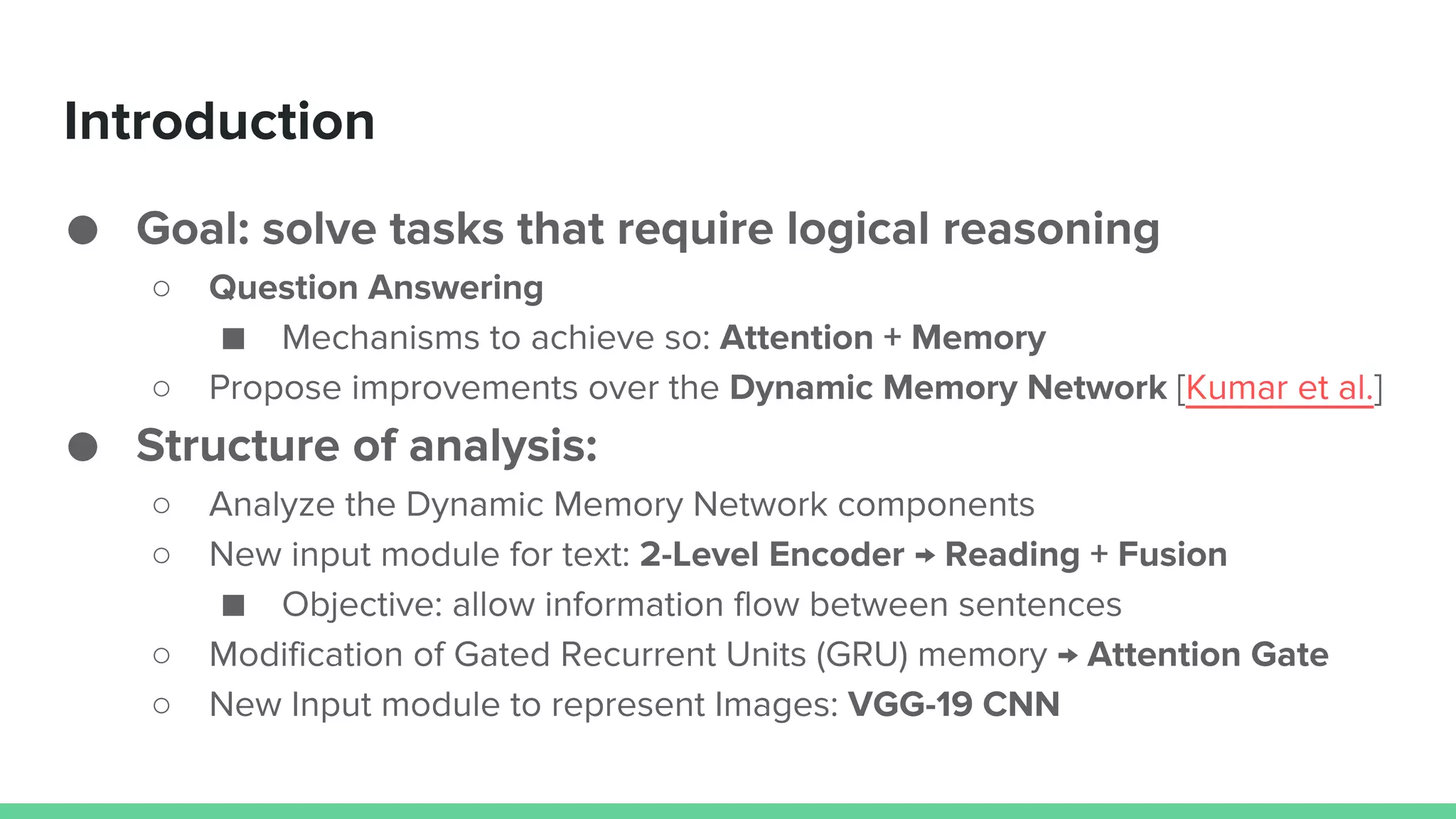 Introduction

● Goal: solve tasks that require logical reasoning
  ○ Question Answering
    ■ Mechanisms to achieve so: Attention + Memory
  ○ Propose improvements over the Dynamic Memory Network [Kumar et al.]
● Structure of analysis:
  ○ Analyze the Dynamic Memory Network components
  ○ New input module for text: 2-Level Encoder → Reading + Fusion
    ■ Objective: allow information flow between sentences
  ○ Modification of Gated Recurrent Units (GRU) memory → Attention Gate
  ○ New Input module to represent Images: VGG-19 CNN